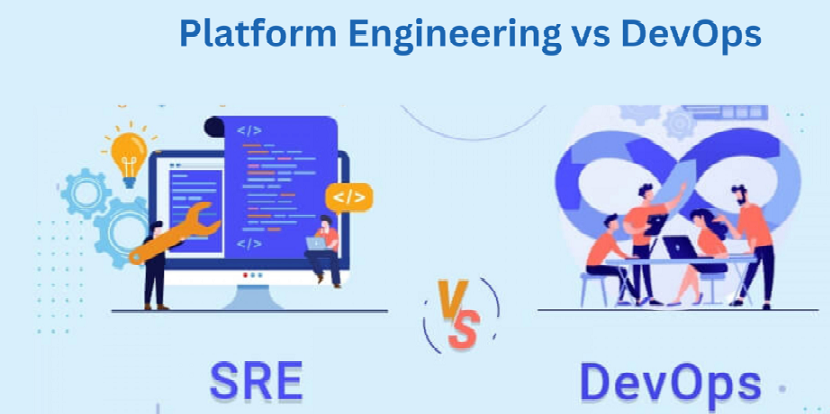 Platform Engineering vs DevOps

</>

</>

</>

VS

SRE

DevOps